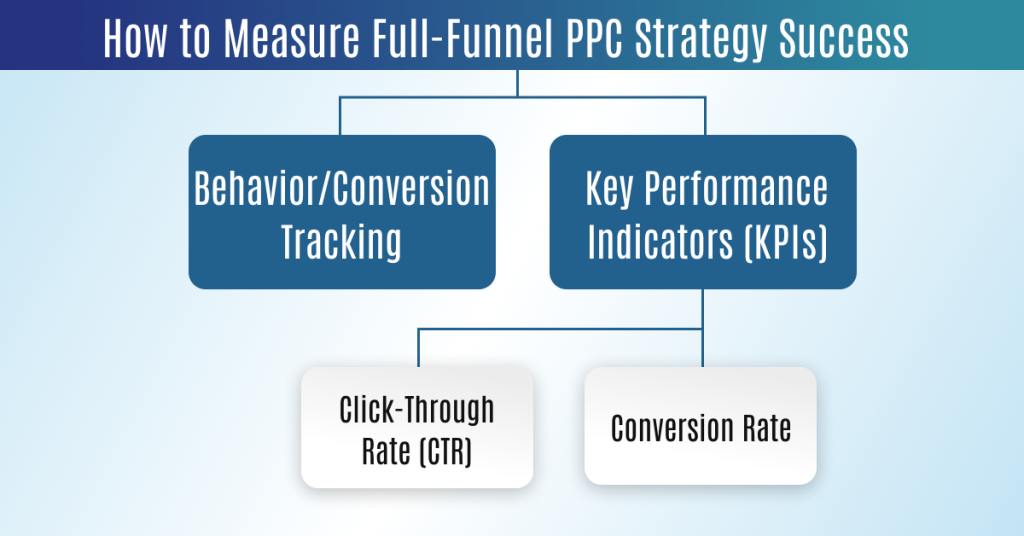 How to Measure Full-Funnel PPC Strategy Success

Behavior/Conversion Tracking

Key Performance Indicators (KPIs)

Click-Through Rate (CTR)

Conversion Rate